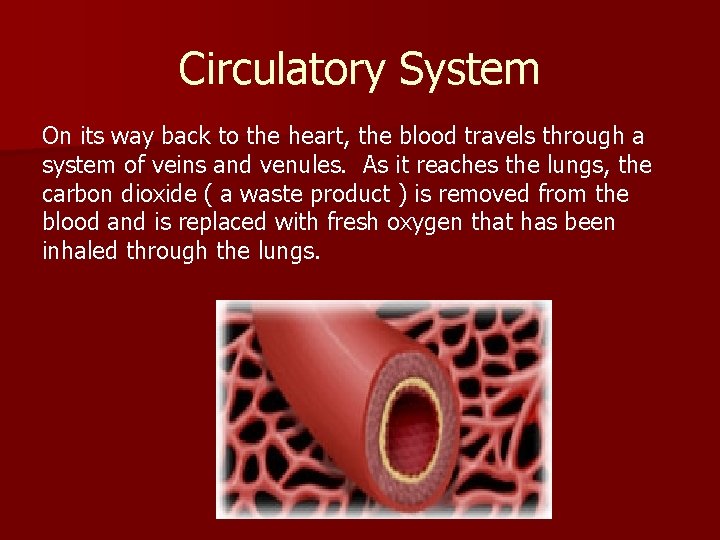 Circulatory System

On its way back to the heart, the blood travels through a system of veins and venules.  As it reaches the lungs, the carbon dioxide ( a waste product ) is removed from the blood and is replaced with fresh oxygen that has been inhaled through the lungs.